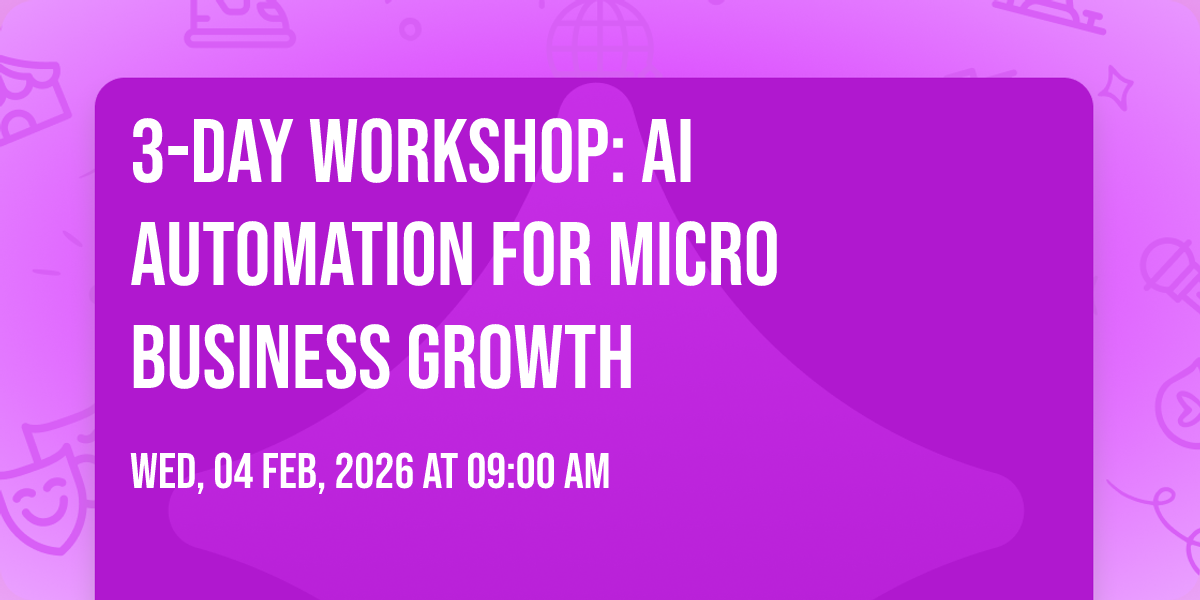 3-DAY WORKSHOP: AI AUTOMATION FOR MICRO BUSINESS GROWTH

WED, 04 FEB, 2026 AT 09:00 AM